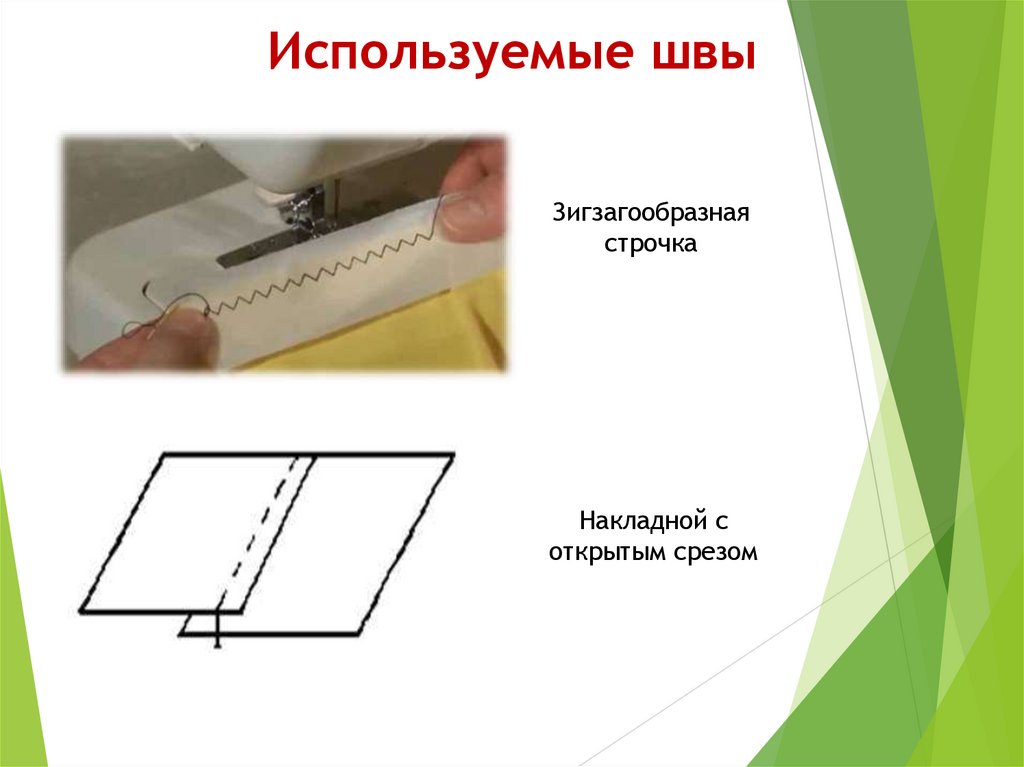 Используемые швы

Зигзагообразная строчка

Накладной с открытым срезом